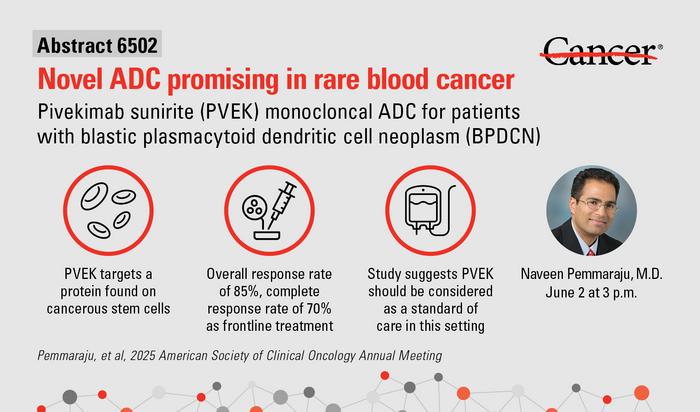 Abstract 6502

Cancer®

Novel ADC promising in rare blood cancer

Pivekimab sunirite (PVEK) monocloncal ADC for patients with blastic plasmacytoid dendritic cell neoplasm (BPDCN)

PVEK targets a protein found on cancerous stem cells

Overall response rate of 85%, complete response rate of 70% as frontline treatment

Study suggests PVEK should be considered as a standard of care in this setting

Naveen Pemmaraju, M.D.
June 2 at 3 p.m.

Pemmaraju, et al, 2025 American Society of Clinical Oncology Annual Meeting